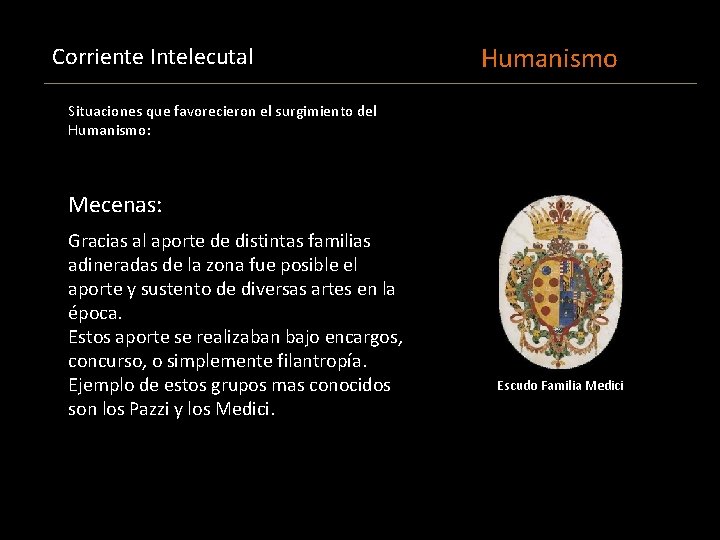 Corriente Intelecutal

Humanismo

Situaciones que favorecieron el surgimiento del Humanismo:

Mecenas:

Gracias al aporte de distintas familias adineradas de la zona fue posible el aporte y sustento de diversas artes en la época.
Estos aporte se realizaban bajo encargos, concurso, o simplemente filantropía.
Ejemplo de estos grupos mas conocidos son los Pazzi y los Medici.

Escudo Familia Medici